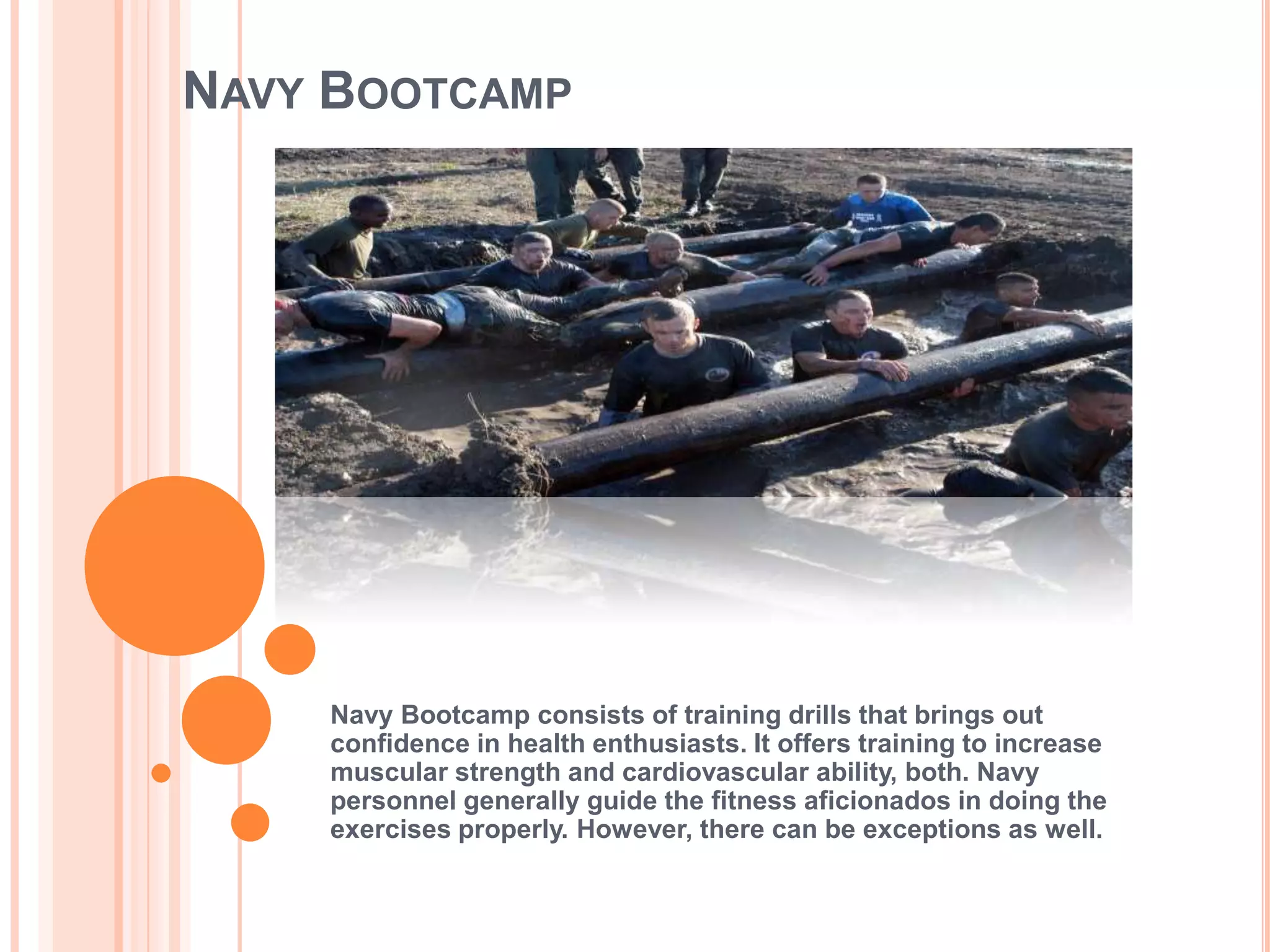 NAVY BOOTCAMP

Navy Bootcamp consists of training drills that brings out confidence in health enthusiasts. It offers training to increase muscular strength and cardiovascular ability, both. Navy personnel generally guide the fitness aficionados in doing the exercises properly. However, there can be exceptions as well.